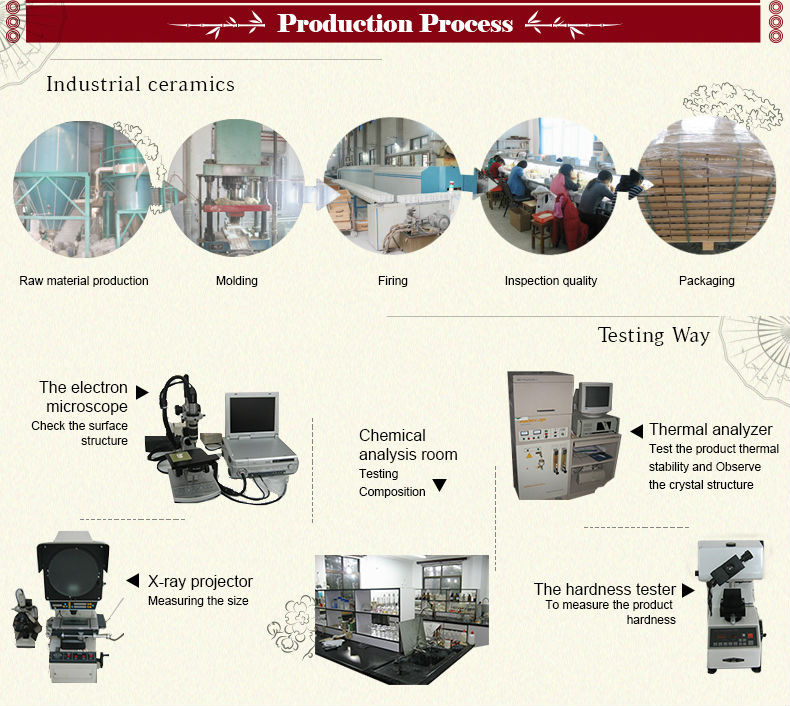 Production Process

Industrial ceramics

Raw material production

Molding

Firing

Inspection quality

Packaging

Testing Way

The electron microscope
Check the surface structure

Chemical analysis room
Testing Composition

Thermal analyzer
Test the product thermal stability and Observe the crystal structure

X-ray projector
Measuring the size

The hardness tester
To measure the product hardness